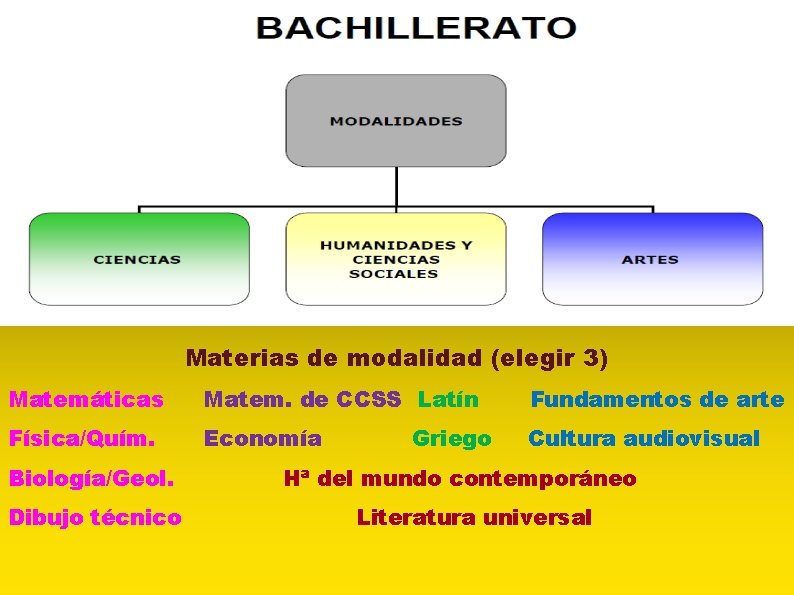 BACHILLERATO

MODALIDADES

CIENCIAS

HUMANIDADES Y CIENCIAS SOCIALES

ARTES

Materias de modalidad (elegir 3)

Matemáticas Matem. de CCSS Latín Fundamentos de arte

Física/Quím. Economía Griego Cultura audiovisual

Biología/Geol. Hª del mundo contemporáneo

Dibujo técnico Literatura universal